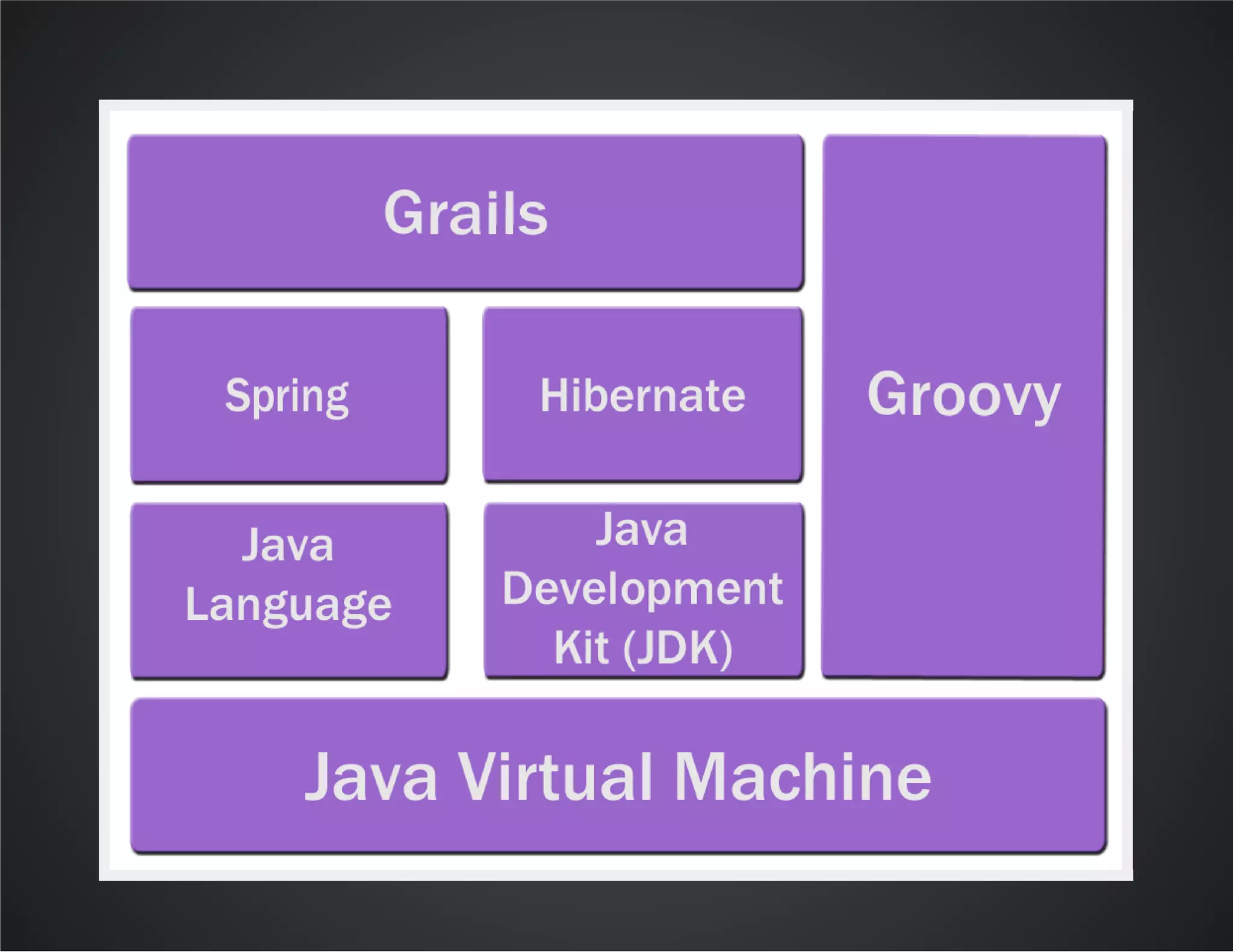 Grails

Spring

Hibernate

Groovy

Java Language

Java Development Kit (JDK)

Java Virtual Machine